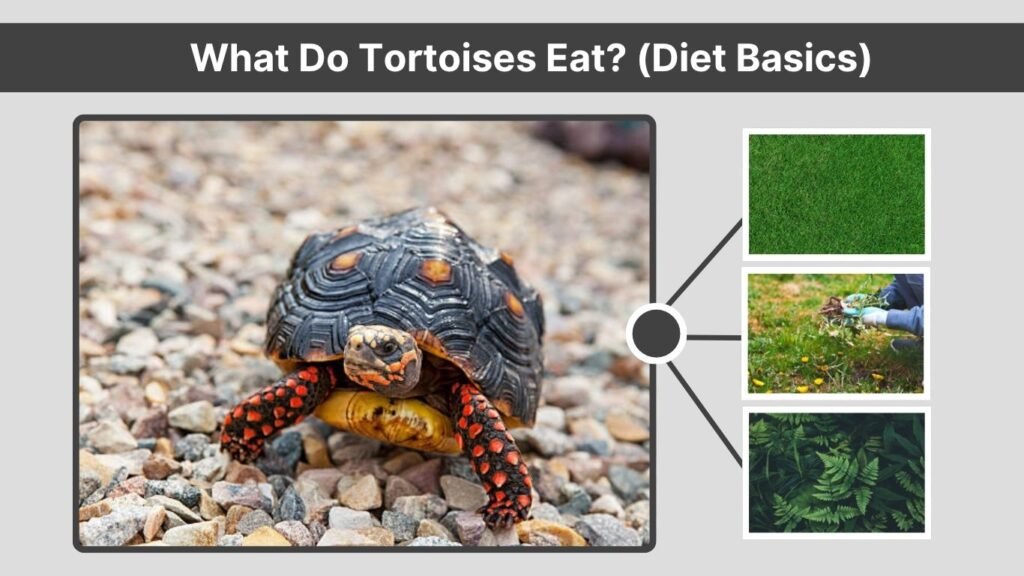 What Do Tortoises Eat? (Diet Basics)